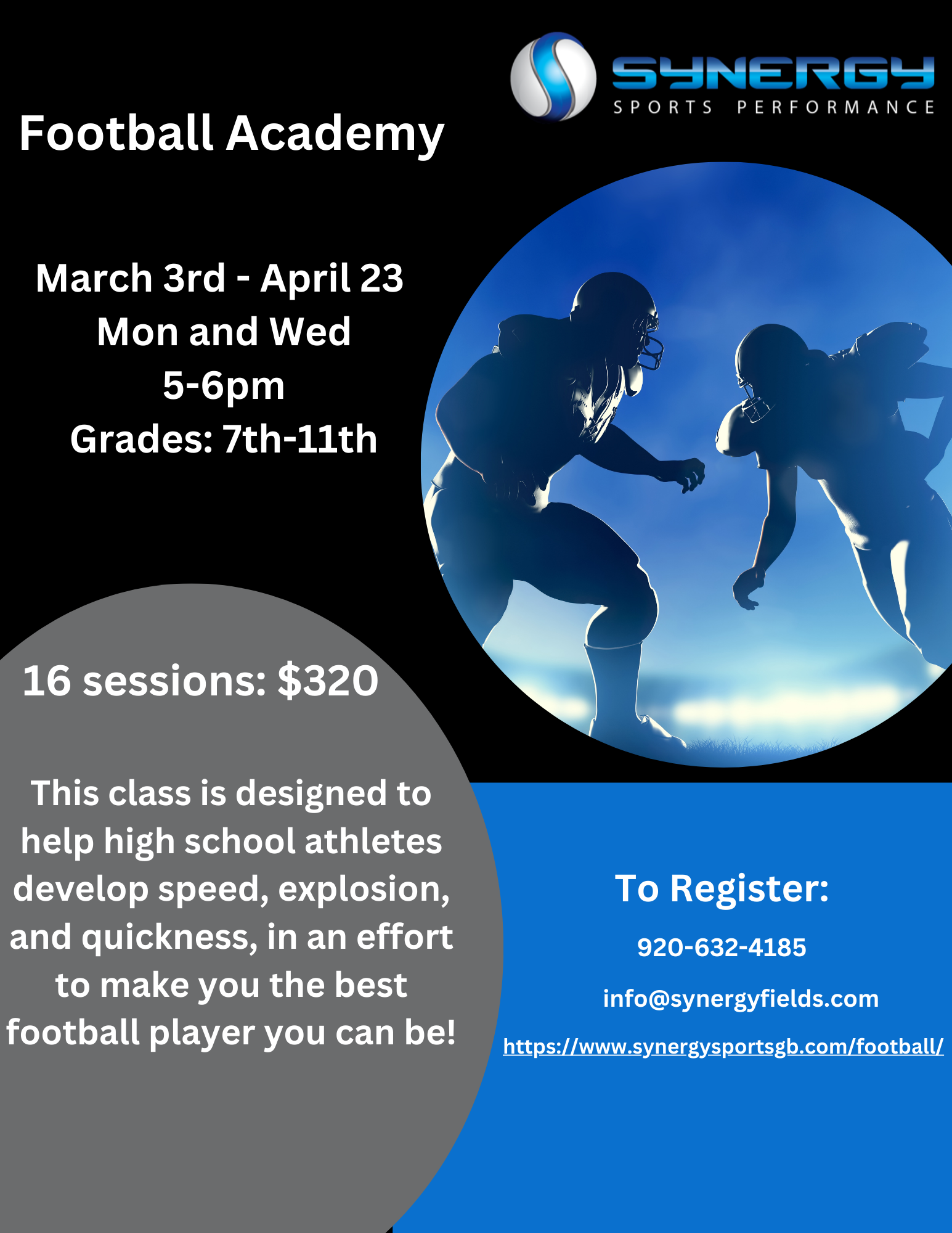 SYNERGY
SPORTS PERFORMANCE

Football Academy

March 3rd - April 23
Mon and Wed
5-6pm
Grades: 7th-11th

16 sessions: $320

This class is designed to help high school athletes develop speed, explosion, and quickness, in an effort to make you the best football player you can be!

To Register:

920-632-4185

info@synergyfields.com

https://www.synergysportsgb.com/football/